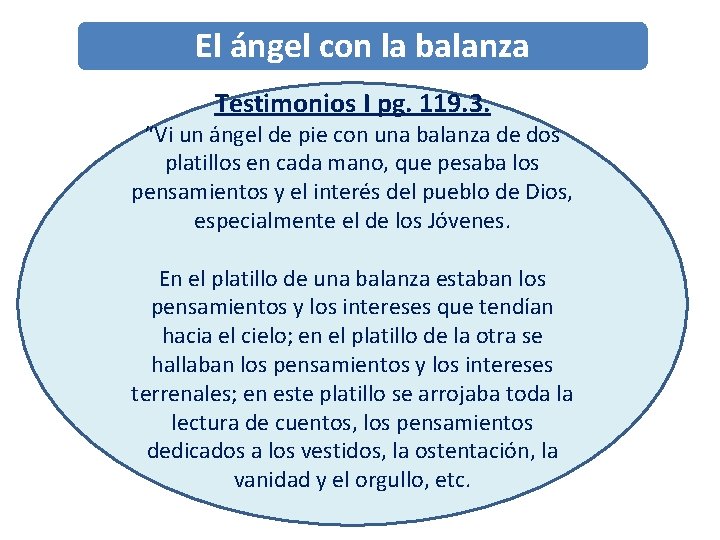 El ángel con la balanza

Testimonios I pg. 119.3.

"Vi un ángel de pie con una balanza de dos platillos en cada mano, que pesaba los pensamientos y el interés del pueblo de Dios, especialmente el de los Jóvenes.

En el platillo de una balanza estaban los pensamientos y los intereses que tendían hacia el cielo; en el platillo de la otra se hallaban los pensamientos y los intereses terrenales; en este platillo se arrojaba toda la lectura de cuentos, los pensamientos dedicados a los vestidos, la ostentación, la vanidad y el orgullo, etc.